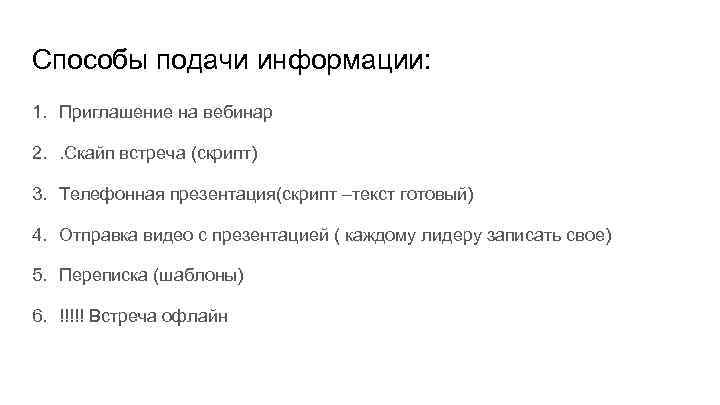 Способы подачи информации:

1. Приглашение на вебинар
2. .Скайп встреча (скрипт)
3. Телефонная презентация(скрипт –текст готовый)
4. Отправка видео с презентацией ( каждому лидеру записать свое)
5. Переписка (шаблоны)
6. !!!!! Встреча офлайн